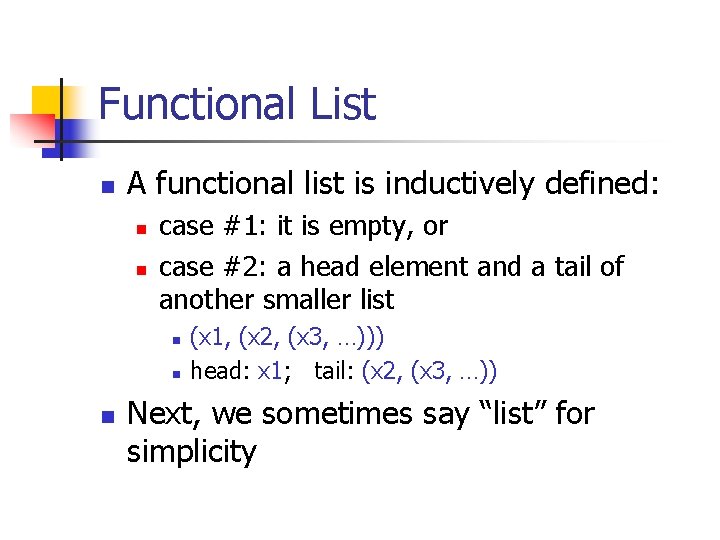 Functional List

A functional list is inductively defined:

case #1: it is empty, or

case #2: a head element and a tail of another smaller list

(x1, (x2, (x3, …)))

head: x1; tail: (x2, (x3, …))

Next, we sometimes say “list” for simplicity